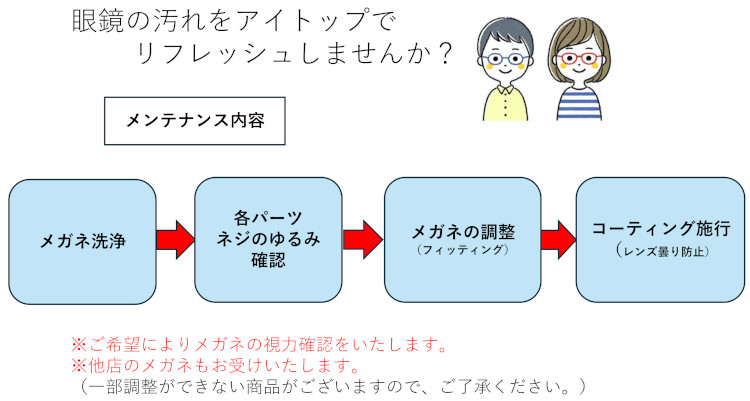 眼鏡の汚れをアイトップで
リフレッシュしませんか？

メンテナンス内容

メガネ洗浄

各パーツ
ネジのゆるみ
確認

メガネの調整
（フィッティング）

コーティング施行
（レンズ曇り防止）

※ご希望によりメガネの視力確認をいたします。
※他店のメガネもお受けいたします。
（一部調整ができない商品がございますので、ご了承ください。）